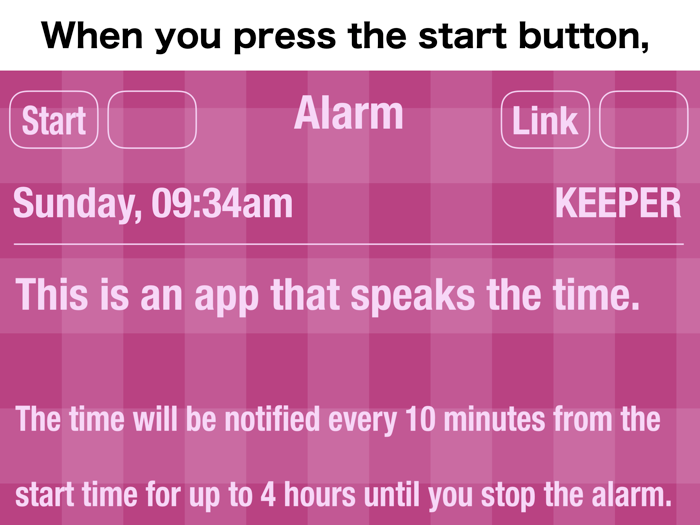 When you press the start button,

Start

Alarm

Link

Sunday, 09:34am

KEEPER

This is an app that speaks the time.

The time will be notified every 10 minutes from the start time for up to 4 hours until you stop the alarm.